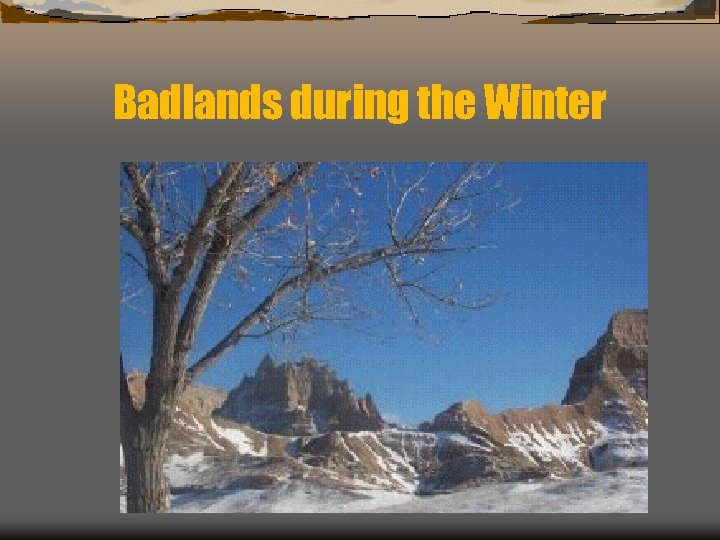 Badlands during the Winter